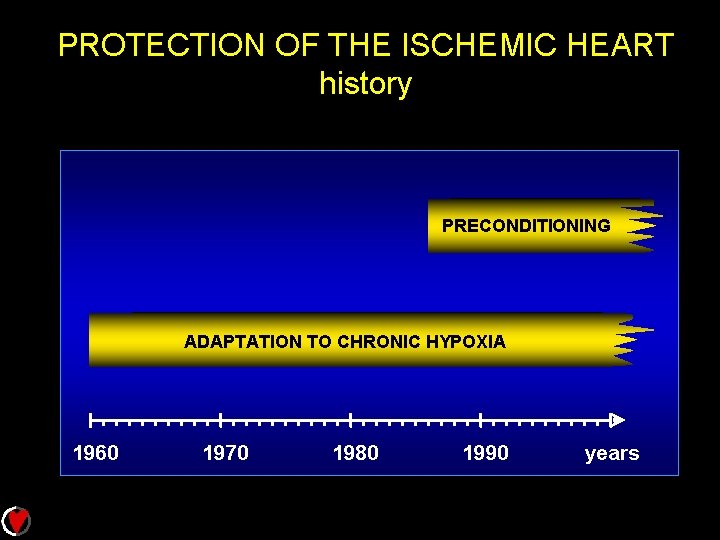 PROTECTION OF THE ISCHEMIC HEART
history

PRECONDITIONING

ADAPTATION TO CHRONIC HYPOXIA

1960 1970 1980 1990 years